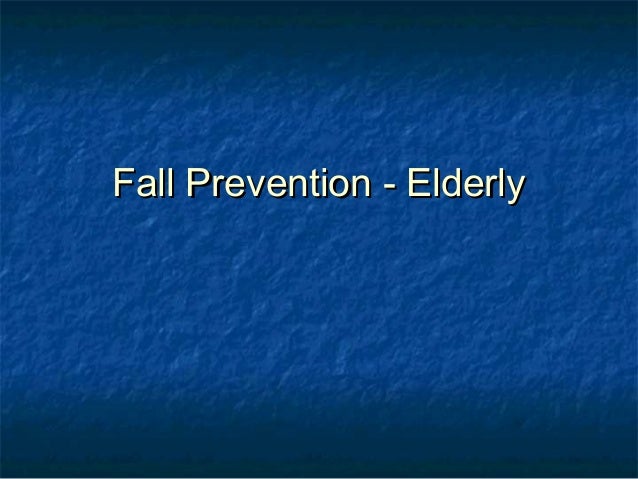 Fall Prevention - Elderly